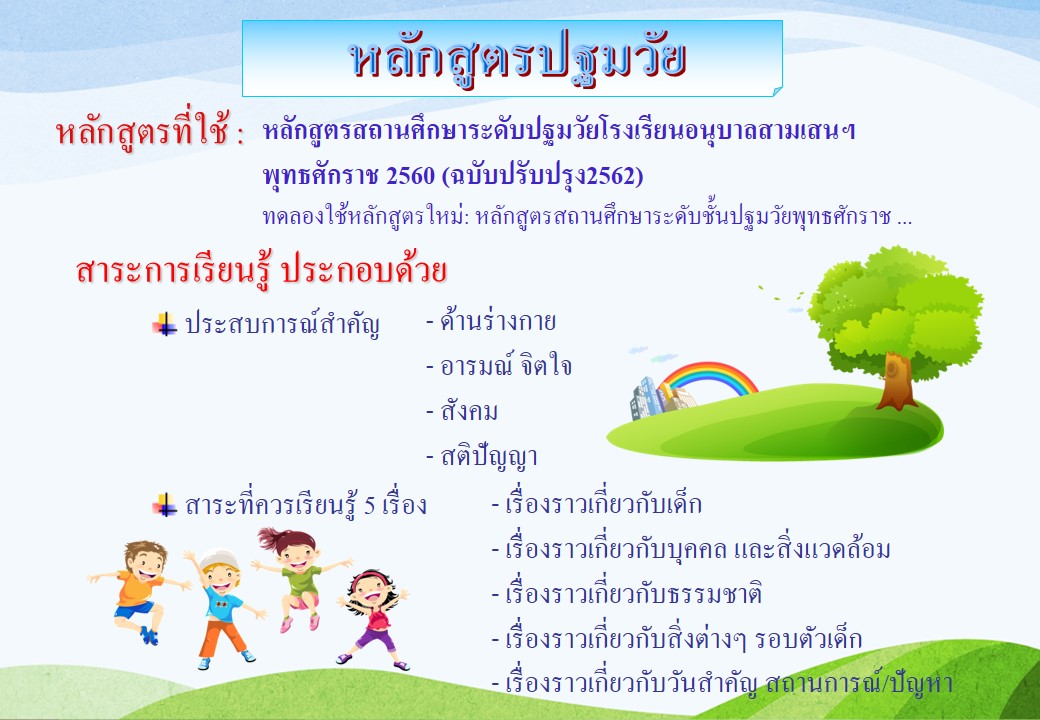 หลักสูตรปฐมวัย

หลักสูตรที่ใช้ : หลักสูตรสถานศึกษาระดับปฐมวัยโรงเรียนอนุบาลสามเสนฯ พุทธศักราช 2560 (ฉบับปรับปรุง2562)

ทดลองใช้หลักสูตรใหม่: หลักสูตรสถานศึกษาระดับชั้นปฐมวัยพุทธศักราช ...

สาระการเรียนรู้ ประกอบด้วย

ประสบการณ์สำคัญ
- ด้านร่างกาย
- อารมณ์ จิตใจ
- สังคม
- สติปัญญา

สาระที่ควรเรียนรู้ 5 เรื่อง
- เรื่องราวเกี่ยวกับเด็ก
- เรื่องราวเกี่ยวกับบุคคล และสิ่งแวดล้อม
- เรื่องราวเกี่ยวกับธรรมชาติ
- เรื่องราวเกี่ยวกับสิ่งต่างๆ รอบตัวเด็ก
- เรื่องราวเกี่ยวกับวันสำคัญ สถานการณ์/ปัญหา